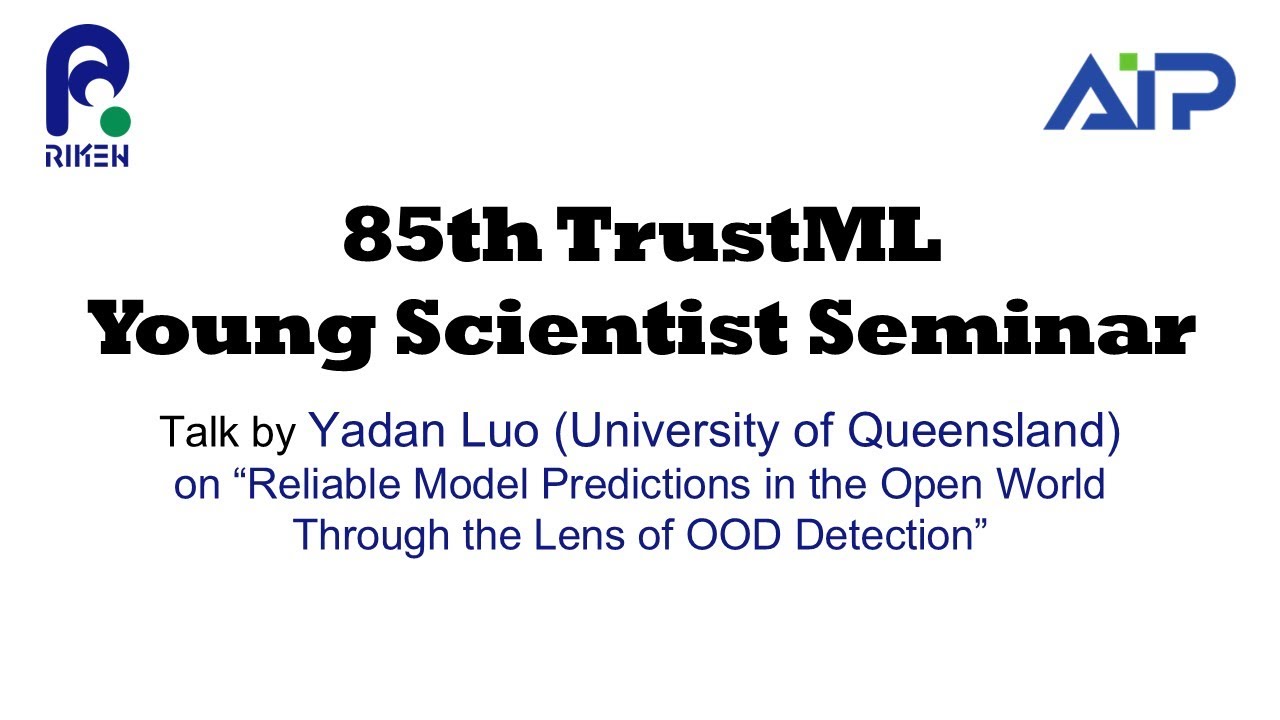 RIKEN

AIP

85th TrustML Young Scientist Seminar

Talk by Yadan Luo (University of Queensland) on “Reliable Model Predictions in the Open World Through the Lens of OOD Detection”